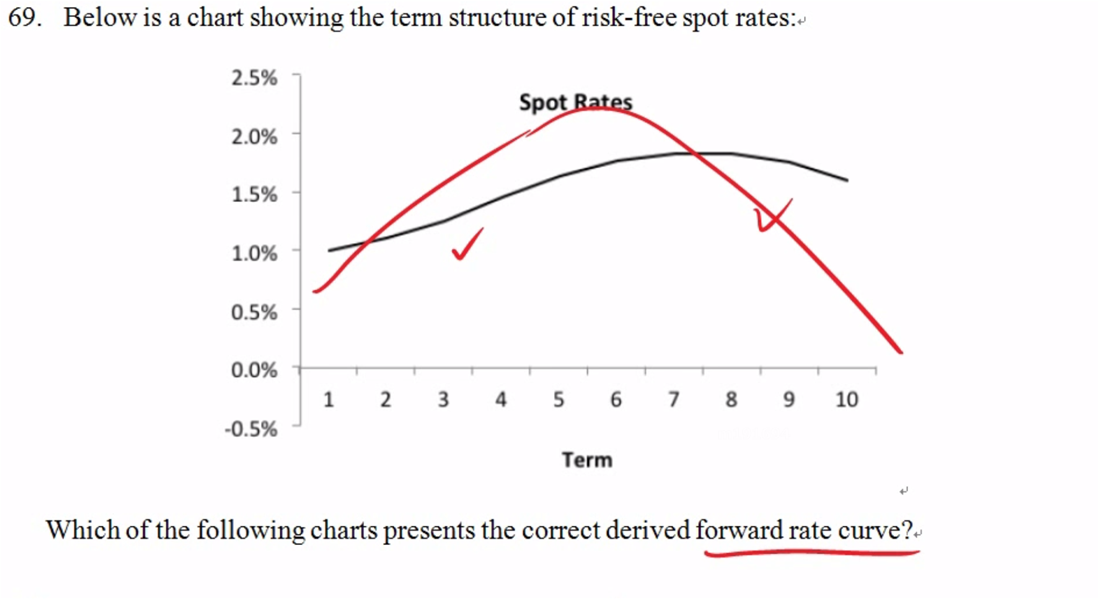 69. Below is a chart showing the term structure of risk-free spot rates:

Spot Rates

2.5%
2.0%
1.5%
1.0%
0.5%
0.0%
-0.5%

1 2 3 4 5 6 7 8 9 10

Term

Which of the following charts presents the correct derived forward rate curve?